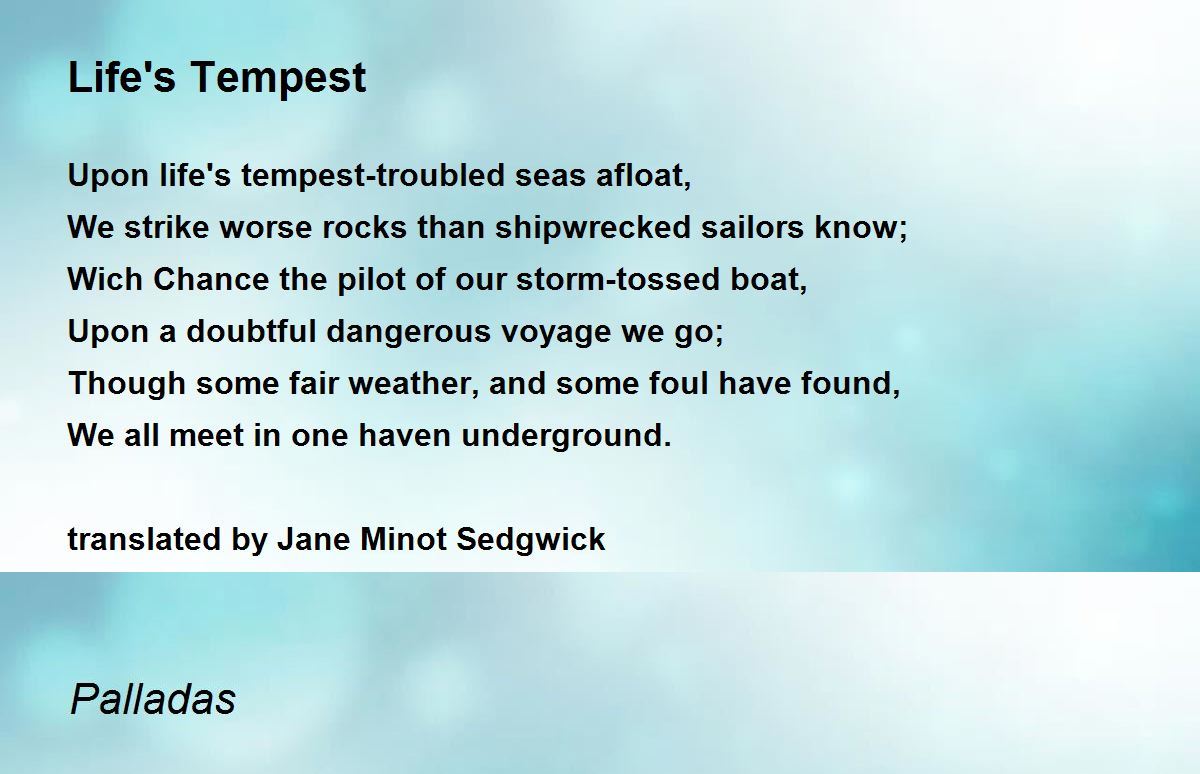 Life's Tempest

Upon life's tempest-troubled seas afloat,
We strike worse rocks than shipwrecked sailors know;
Wich Chance the pilot of our storm-tossed boat,
Upon a doubtful dangerous voyage we go;
Though some fair weather, and some foul have found,
We all meet in one haven underground.

translated by Jane Minot Sedgwick

Palladas